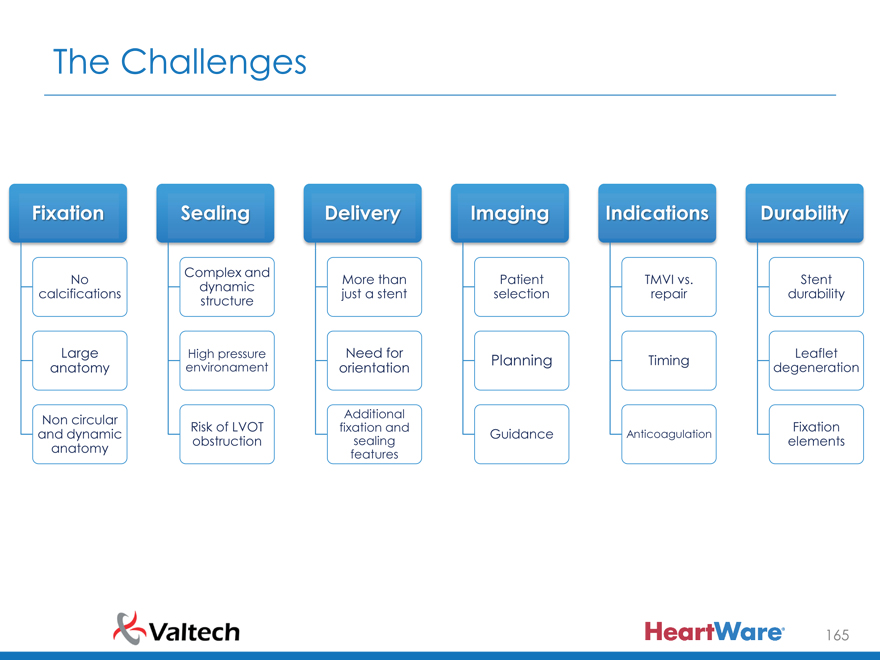 The Challenges

Fixation

No calcifications

Large anatomy

Non circular and dynamic anatomy

Sealing

Complex and dynamic structure

High pressure environament

Risk of LVOT obstruction

Delivery

More than just a stent

Need for orientation

Additional fixation and sealing features

Imaging

Patient selection

Planning

Guidance

Indications

TMVI vs. repair

Timing

Anticoagulation

Durability

Stent durability

Leaflet degeneration

Fixation elements

Valtech

HeartWare

165